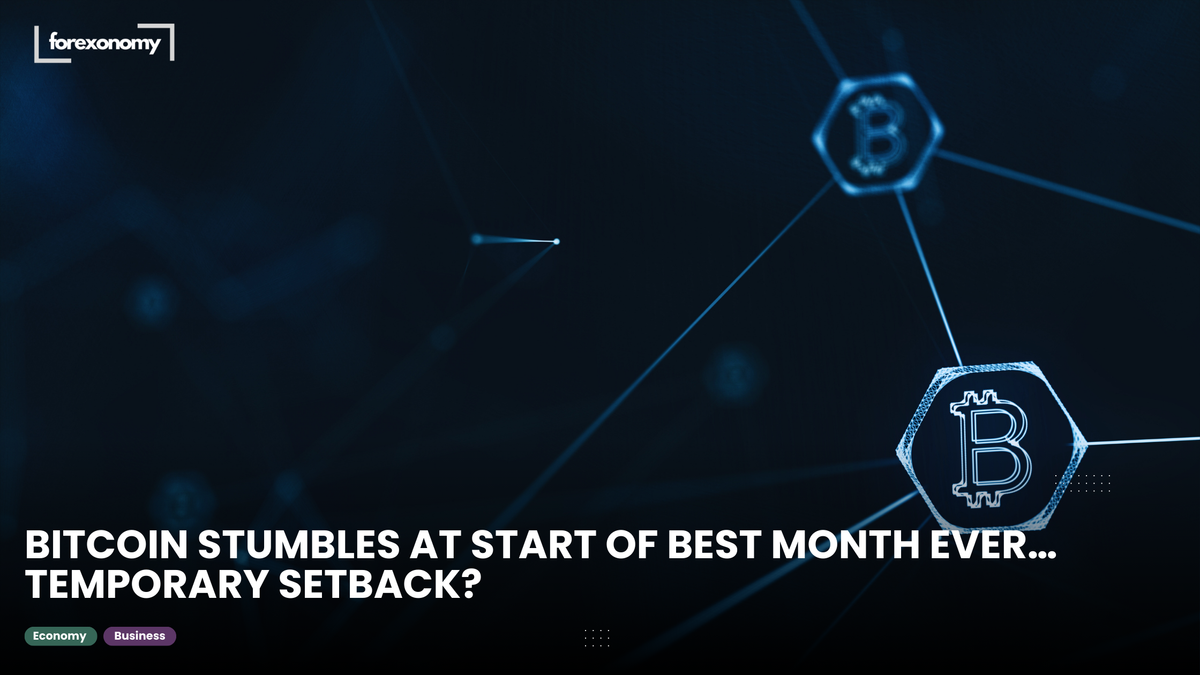 forexonomy

BITCOIN STUMBLES AT START OF BEST MONTH EVER… TEMPORARY SETBACK?

Economy Business